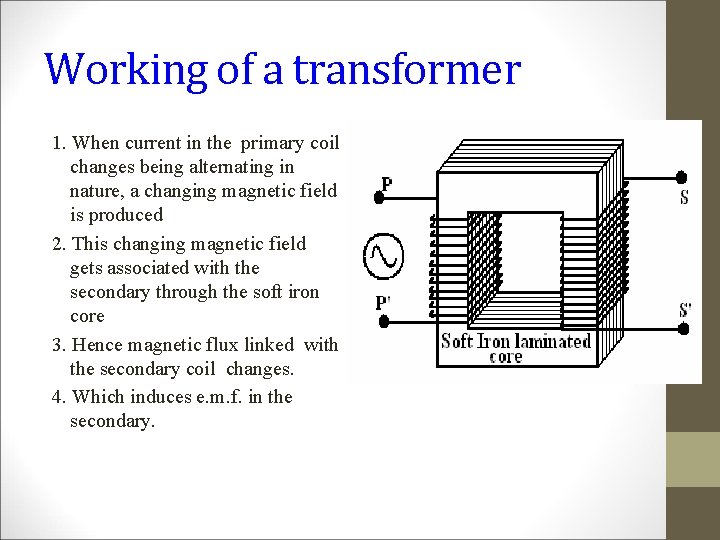 Working of a transformer

1. When current in the primary coil changes being alternating in nature, a changing magnetic field is produced

2. This changing magnetic field gets associated with the secondary through the soft iron core

3. Hence magnetic flux linked with the secondary coil changes.

4. Which induces e.m.f. in the secondary.

P

P'

S

S'

Soft Iron laminated core